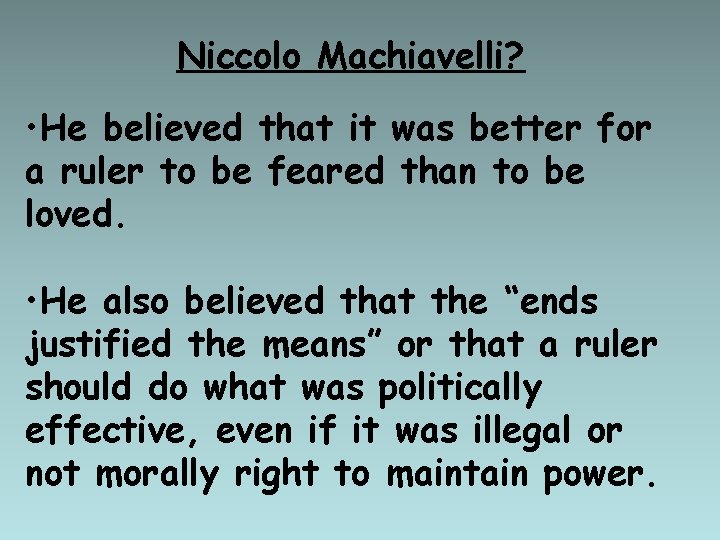 Niccolo Machiavelli?

•He believed that it was better for a ruler to be feared than to be loved.

•He also believed that the “ends justified the means” or that a ruler should do what was politically effective, even if it was illegal or not morally right to maintain power.